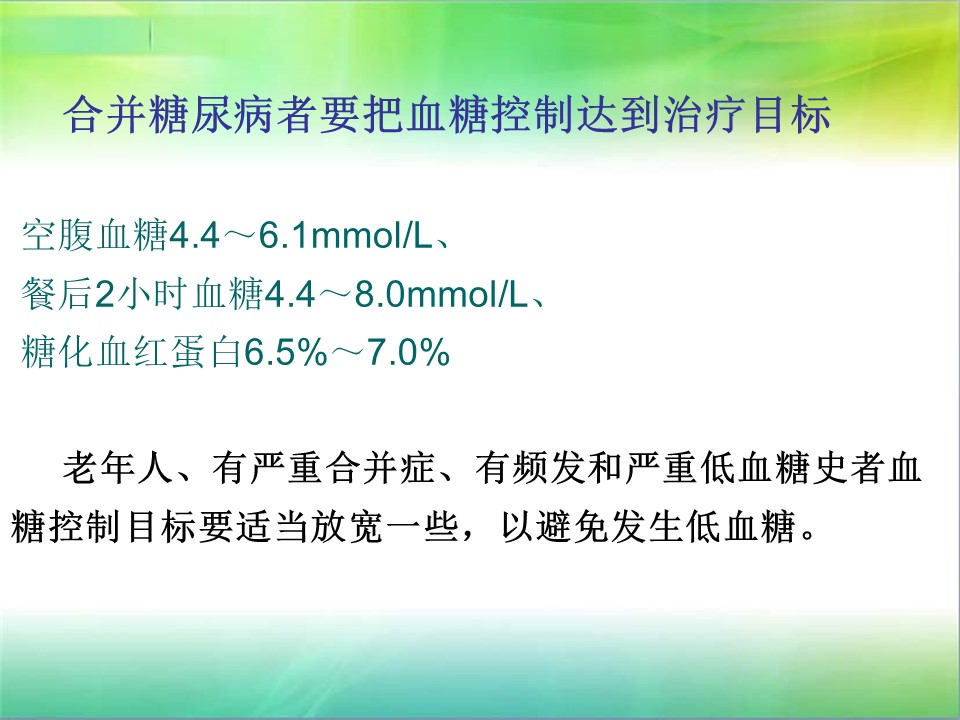 合并糖尿病者要把血糖控制达到治疗目标

空腹血糖4.4～6.1mmol/L、
餐后2小时血糖4.4～8.0mmol/L、
糖化血红蛋白6.5%～7.0%

老年人、有严重合并症、有频发和严重低血糖史者血糖控制目标要适当放宽一些，以避免发生低血糖。